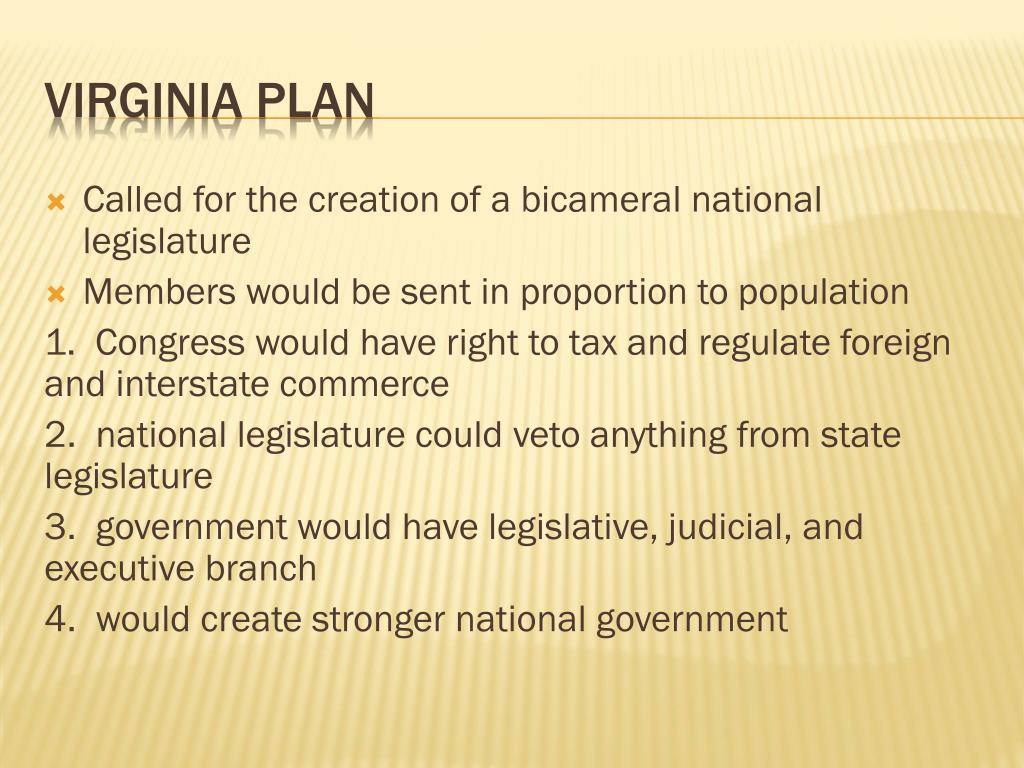 VIRGINIA PLAN

Called for the creation of a bicameral national legislature

Members would be sent in proportion to population

1. Congress would have right to tax and regulate foreign and interstate commerce

2. national legislature could veto anything from state legislature

3. government would have legislative, judicial, and executive branch

4. would create stronger national government